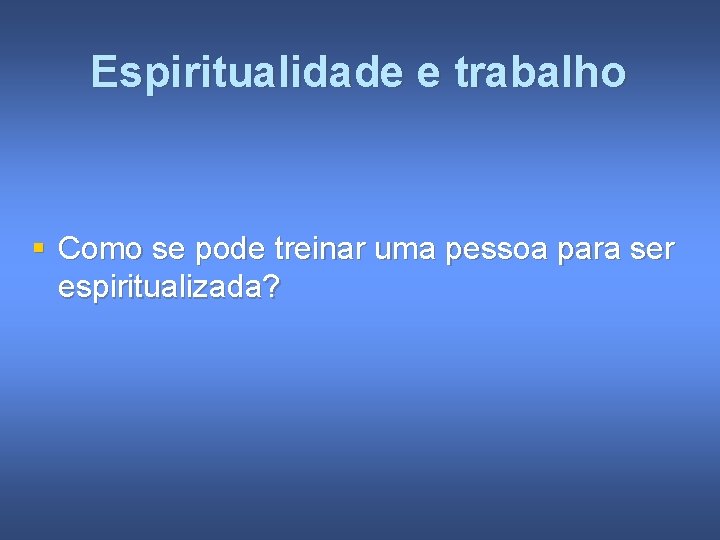 Espiritualidade e trabalho

▪ Como se pode treinar uma pessoa para ser espiritualizada?